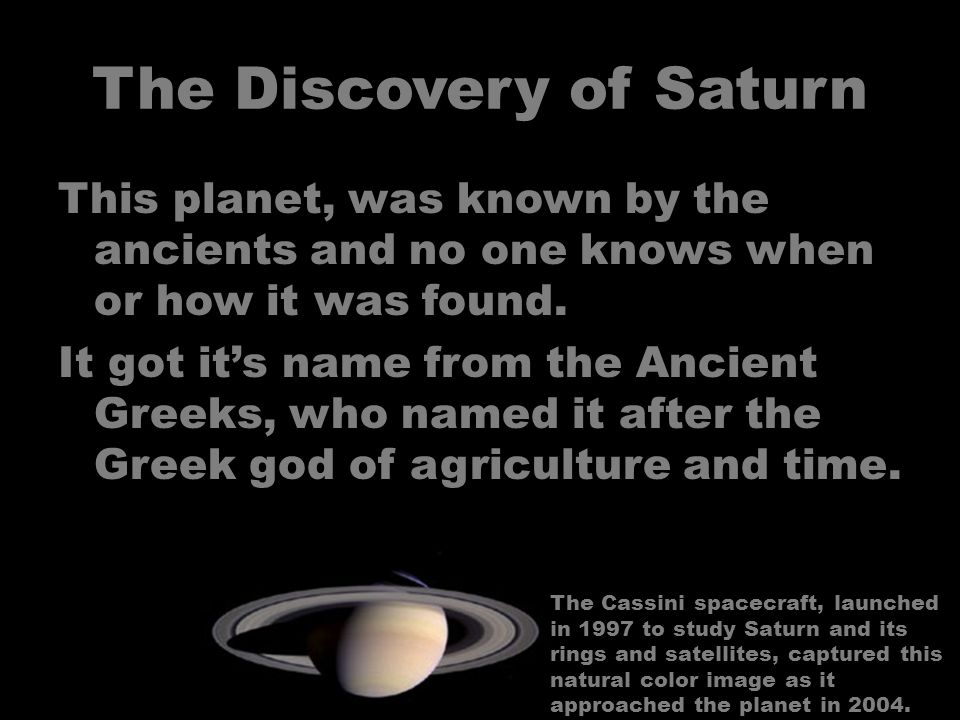 The Discovery of Saturn

This planet, was known by the ancients and no one knows when or how it was found.

It got it’s name from the Ancient Greeks, who named it after the Greek god of agriculture and time.

The Cassini spacecraft, launched in 1997 to study Saturn and its rings and satellites, captured this natural color image as it approached the planet in 2004.